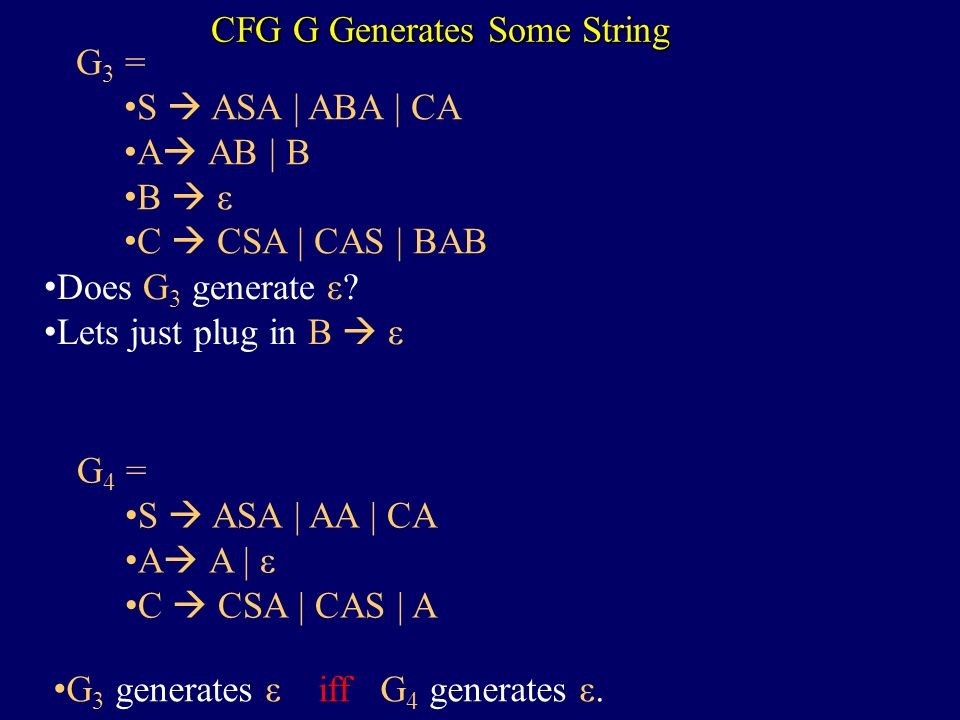 CFG G Generates Some String

$G_3$ =

•S → ASA | ABA | CA

•A→ AB | B

•B → ε

•C → CSA | CAS | BAB

•Does $G_3$ generate ε?

•Lets just plug in B → ε

$G_4$ =

•S → ASA | AA | CA

•A→ A | ε

•C → CSA | CAS | A

•$G_3$ generates ε iff $G_4$ generates ε.